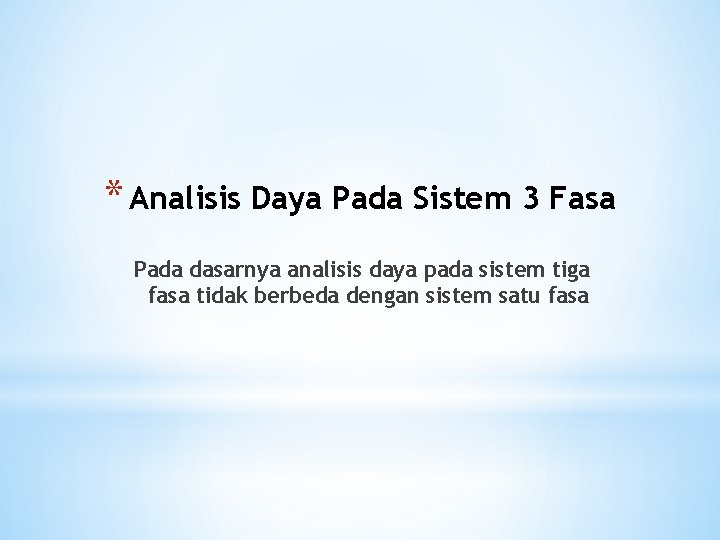 * Analisis Daya Pada Sistem 3 Fasa

Pada dasarnya analisis daya pada sistem tiga fasa tidak berbeda dengan sistem satu fasa